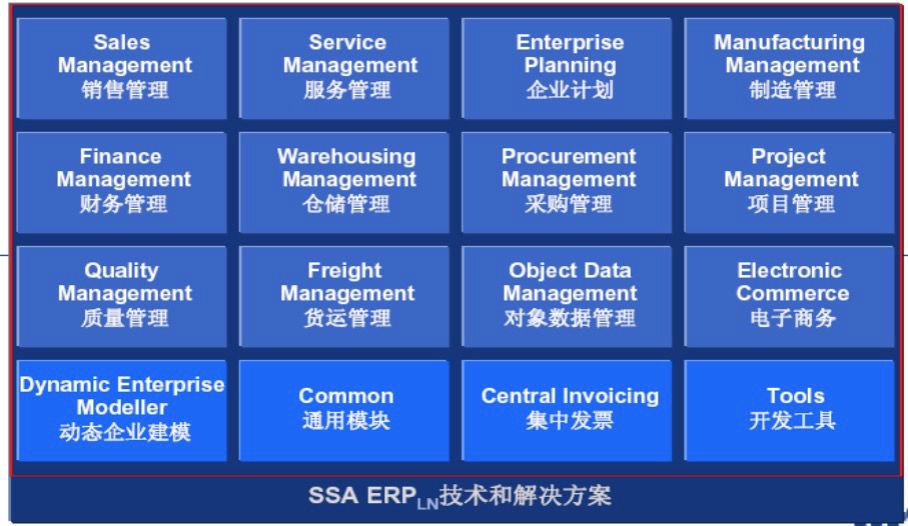 Sales Management
销售管理

Service Management
服务管理

Enterprise Planning
企业计划

Manufacturing Management
制造管理

Finance Management
财务管理

Warehousing Management
仓储管理

Procurement Management
采购管理

Project Management
项目管理

Quality Management
质量管理

Freight Management
货运管理

Object Data Management
对象数据管理

Electronic Commerce
电子商务

Dynamic Enterprise Modeller
动态企业建模

Common
通用模块

Central Invoicing
集中发票

Tools
开发工具

SSA ERP$_{LN}$技术和解决方案